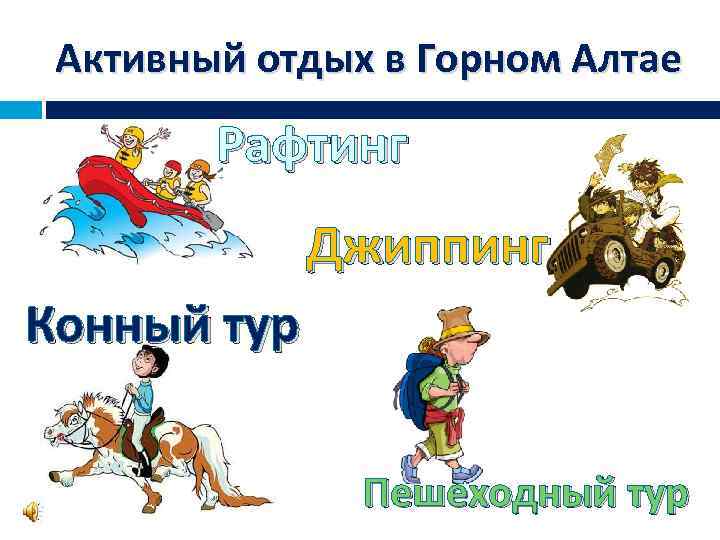 Активный отдых в Горном Алтае

Рафтинг

Джиппинг

Конный тур

Пешеходный тур